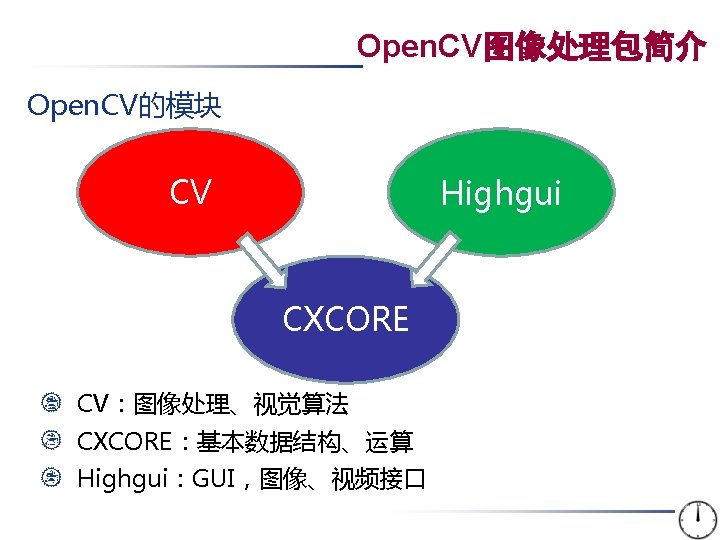 OpenCV图像处理包简介

OpenCV的模块

CV

Highgui

CXCORE

CV：图像处理、视觉算法

CXCORE：基本数据结构、运算

Highgui：GUI，图像、视频接口